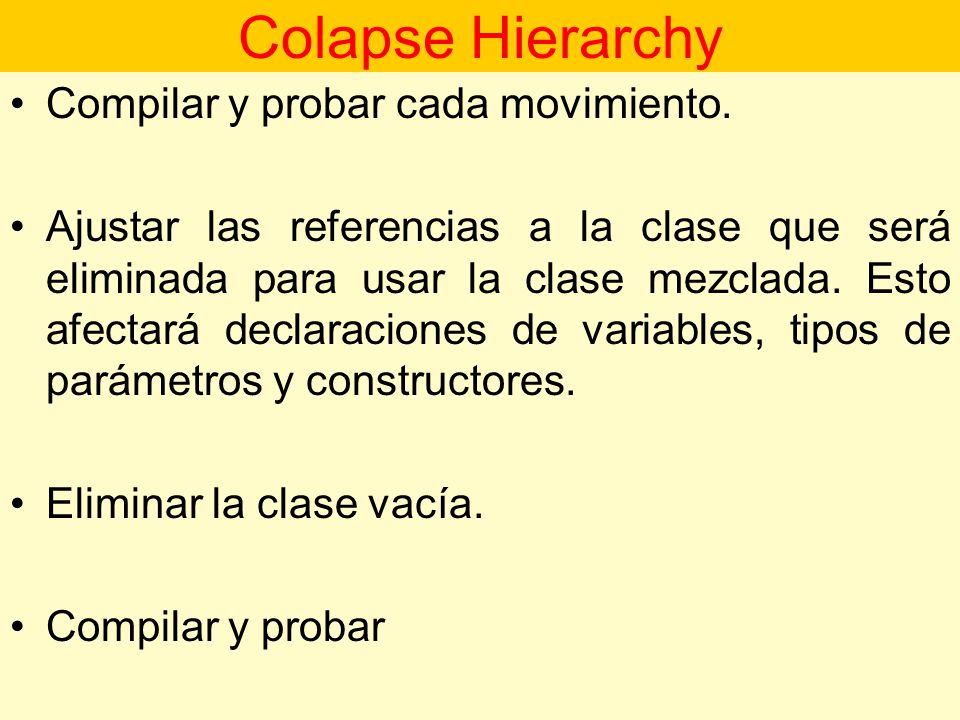 Colapse Hierarchy

• Compilar y probar cada movimiento.

• Ajustar las referencias a la clase que será eliminada para usar la clase mezclada. Esto afectará declaraciones de variables, tipos de parámetros y constructores.

• Eliminar la clase vacía.

• Compilar y probar